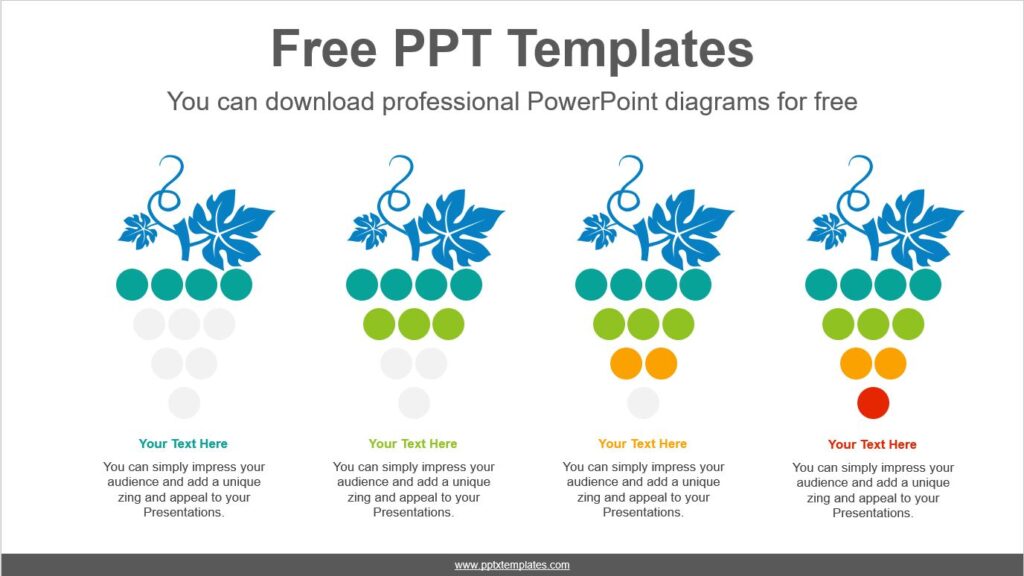 Free PPT Templates

You can download professional PowerPoint diagrams for free

Your Text Here

You can simply impress your audience and add a unique zing and appeal to your Presentations.

Your Text Here

You can simply impress your audience and add a unique zing and appeal to your Presentations.

Your Text Here

You can simply impress your audience and add a unique zing and appeal to your Presentations.

Your Text Here

You can simply impress your audience and add a unique zing and appeal to your Presentations.

www.pptxtemplates.com